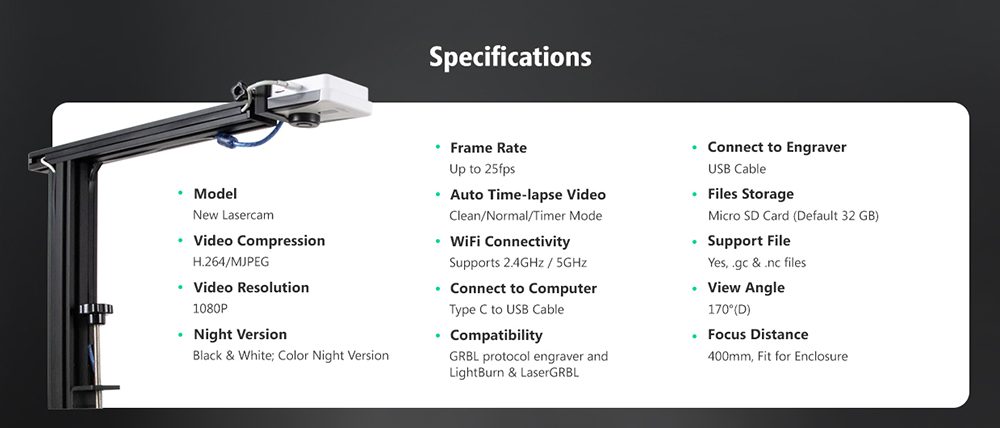 Specifications

• Model
New Lasercam

• Video Compression
H.264/MJPEG

• Video Resolution
1080P

• Night Version
Black & White; Color Night Version

• Frame Rate
Up to 25fps

• Auto Time-lapse Video
Clean/Normal/Timer Mode

• WiFi Connectivity
Supports 2.4GHz / 5GHz

• Connect to Computer
Type C to USB Cable

• Compatibility
GRBL protocol engraver and LightBurn & LaserGRBL

• Connect to Engraver
USB Cable

• Files Storage
Micro SD Card (Default 32 GB)

• Support File
Yes, .gc & .nc files

• View Angle
170°(D)

• Focus Distance
400mm, Fit for Enclosure